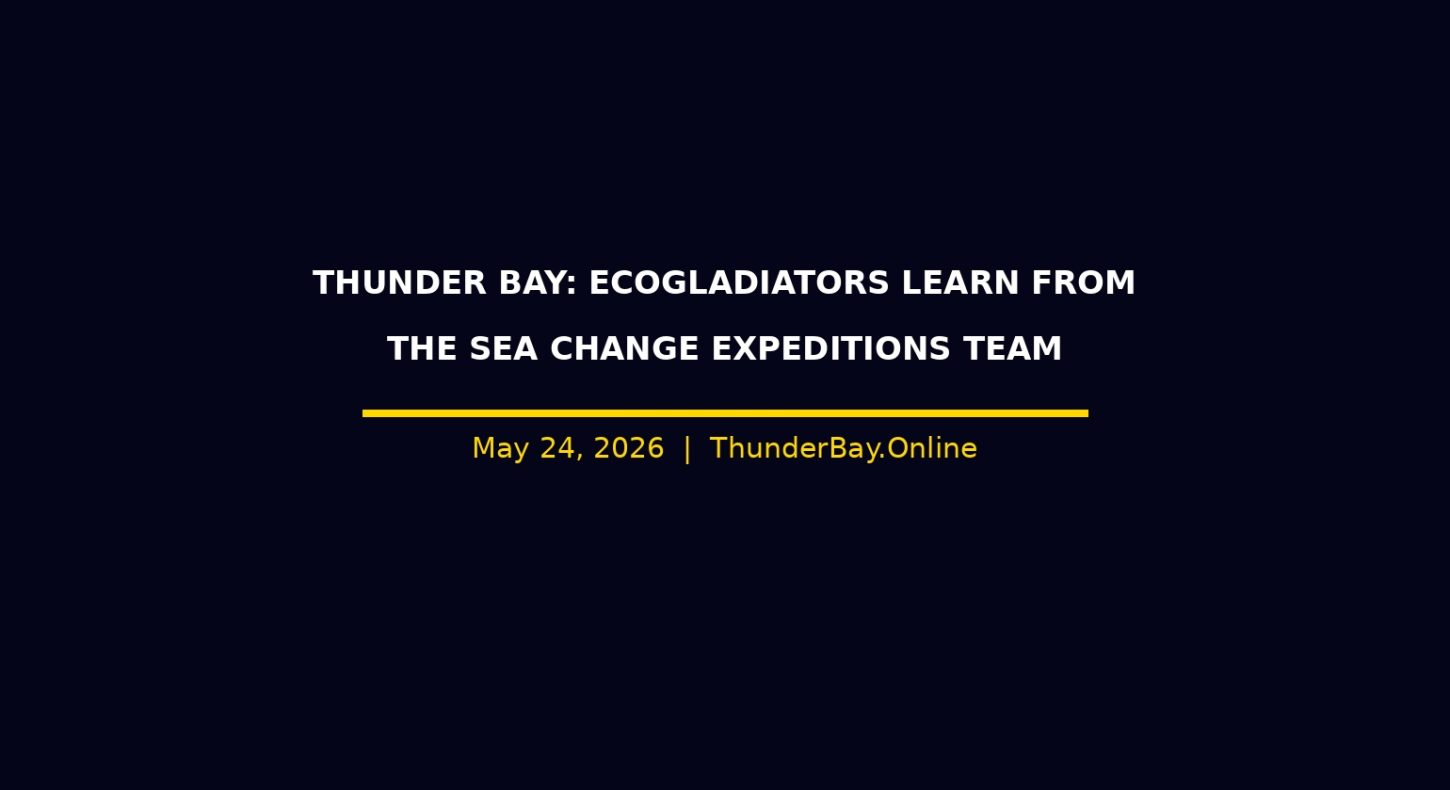 THUNDER BAY: ECOGLADIATORS LEARN FROM THE SEA CHANGE EXPEDITIONS TEAM

May 24, 2026 | ThunderBay.Online